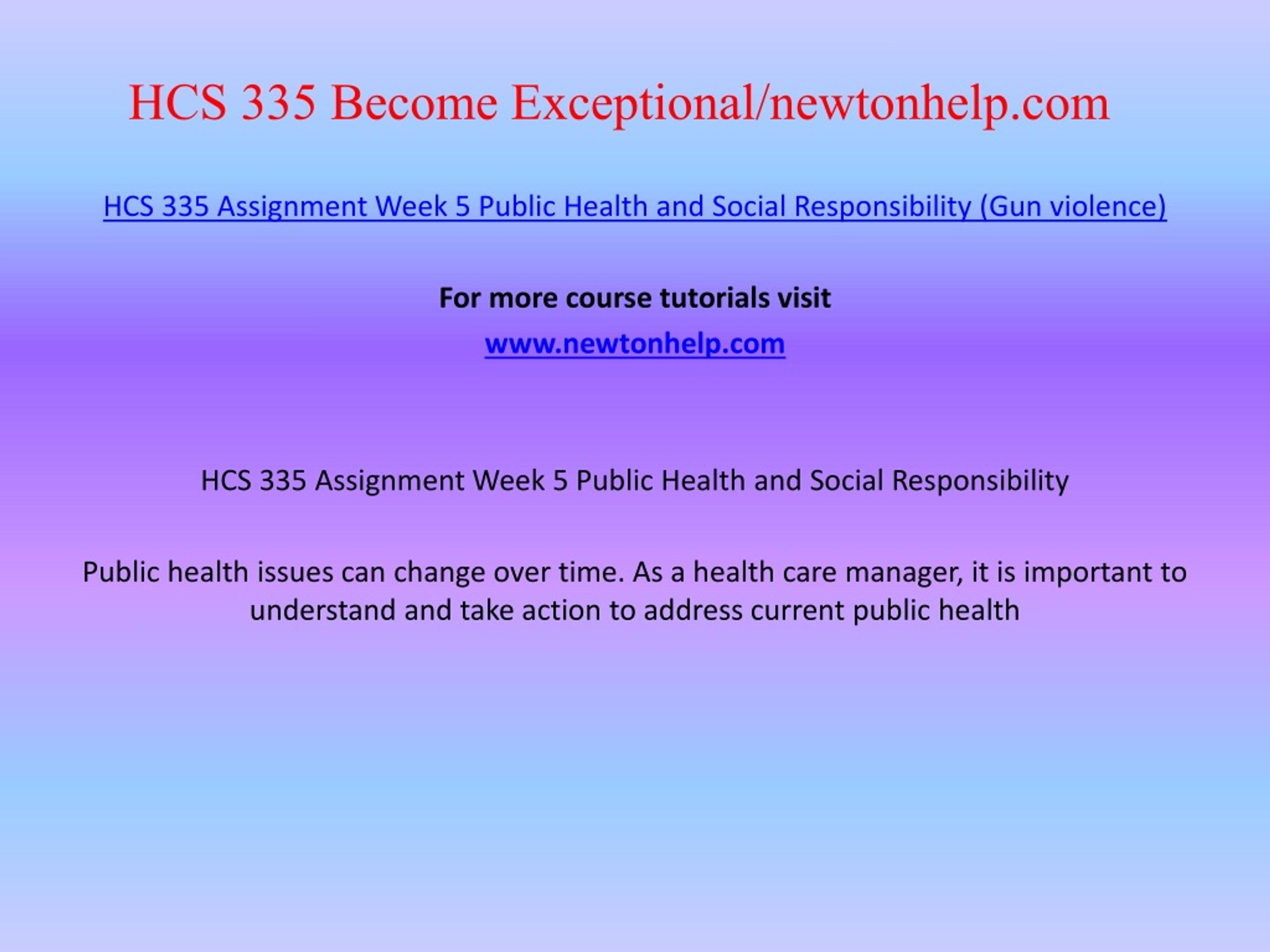 HCS 335 Become Exceptional/newtonhelp.com

HCS 335 Assignment Week 5 Public Health and Social Responsibility (Gun violence)

For more course tutorials visit

www.newtonhelp.com

HCS 335 Assignment Week 5 Public Health and Social Responsibility

Public health issues can change over time. As a health care manager, it is important to understand and take action to address current public health